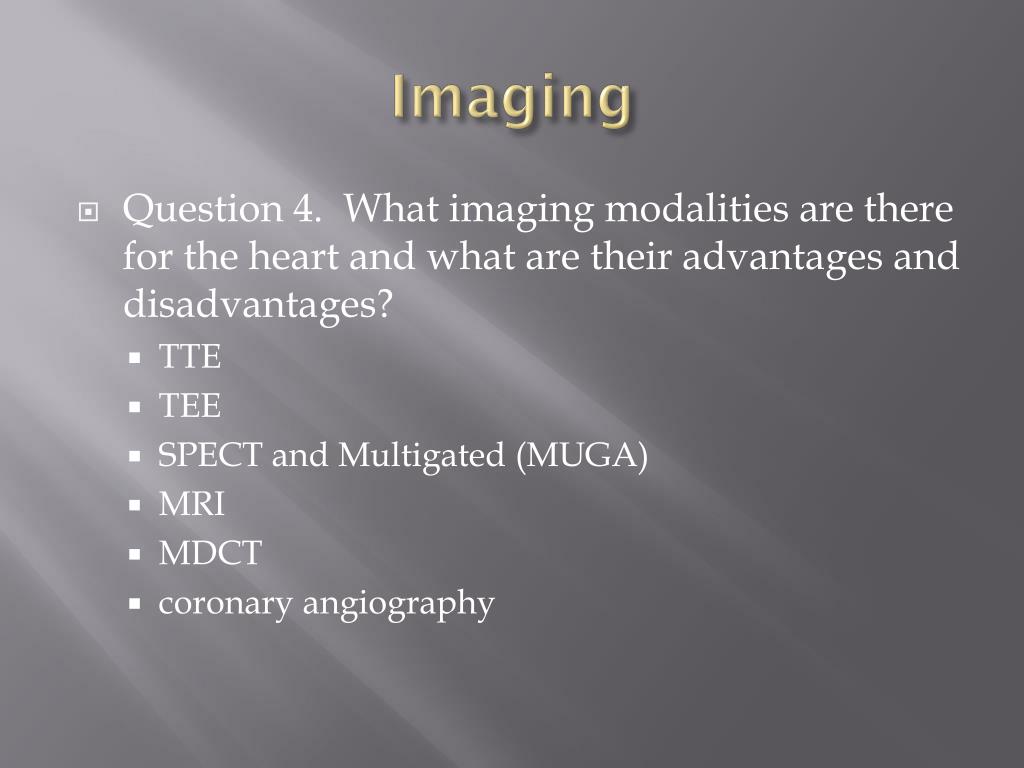 Imaging

Question 4. What imaging modalities are there for the heart and what are their advantages and disadvantages?

TTE
TEE
SPECT and Multigated (MUGA)
MRI
MDCT
coronary angiography